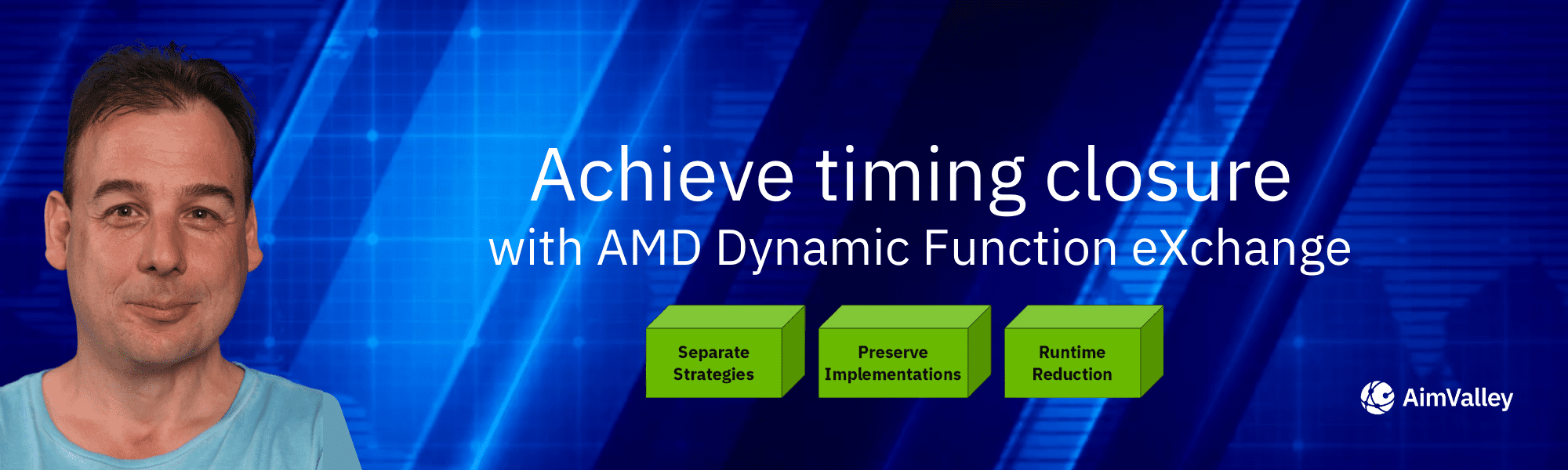 Achieve timing closure
with AMD Dynamic Function eXchange

Separate Strategies

Preserve Implementations

Runtime Reduction

AimValley